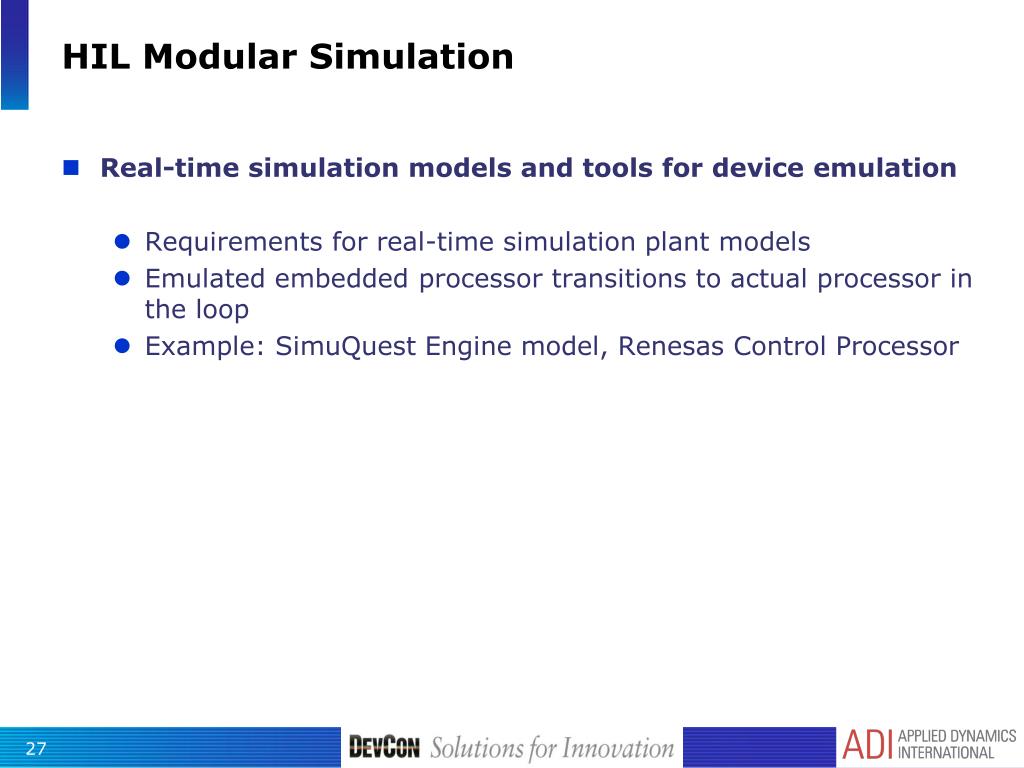 HIL Modular Simulation

Real-time simulation models and tools for device emulation

Requirements for real-time simulation plant models
Emulated embedded processor transitions to actual processor in the loop
Example: SimuQuest Engine model, Renesas Control Processor

27

DEVCON Solutions for Innovation

ADI APPLIED DYNAMICS INTERNATIONAL